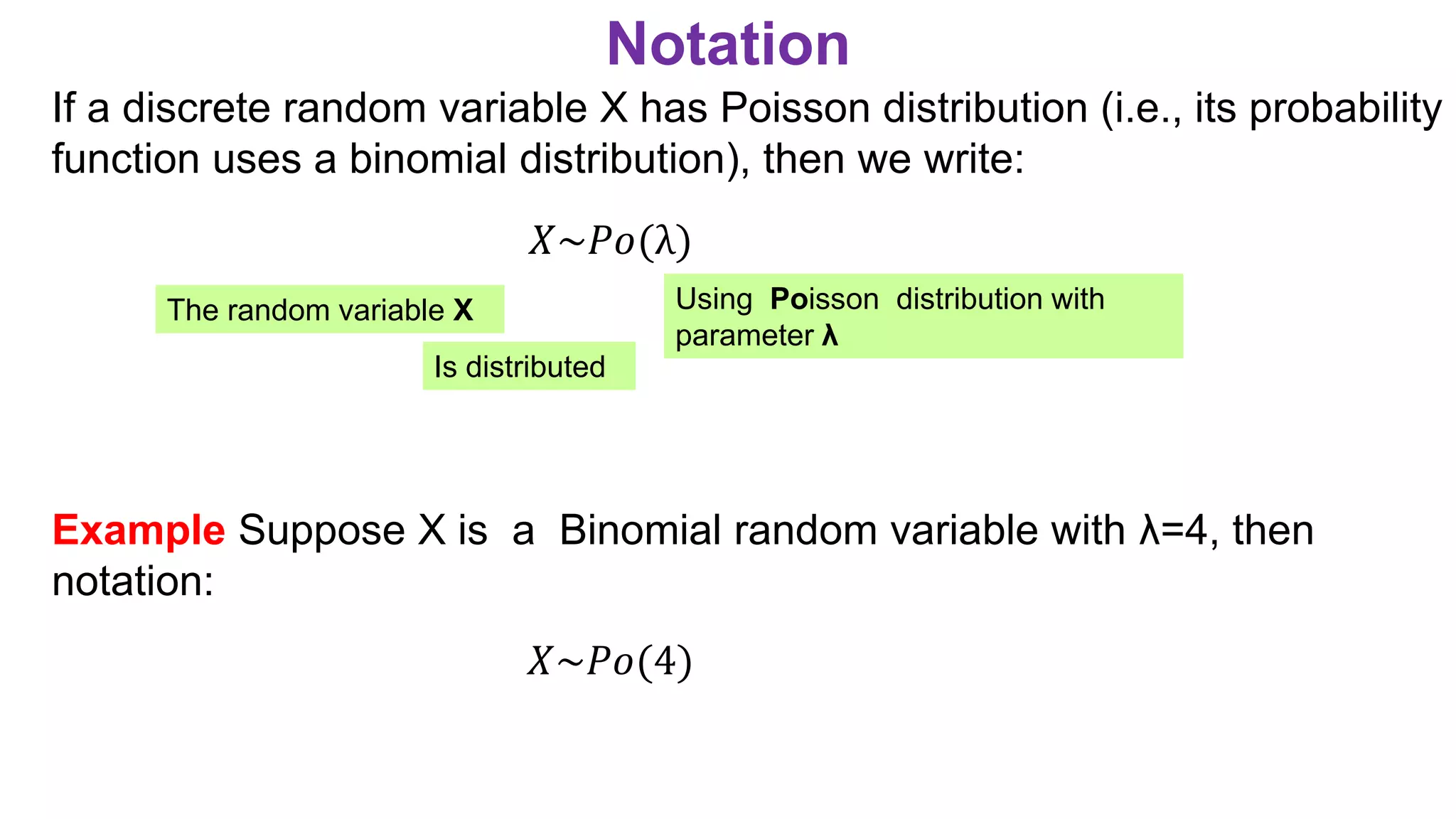 Notation

If a discrete random variable X has Poisson distribution (i.e., its probability function uses a binomial distribution), then we write:

$X \sim Po(\lambda)$

The random variable X

Is distributed

Using Poisson distribution with parameter λ

Example Suppose X is a Binomial random variable with λ=4, then notation:

$X \sim Po(4)$